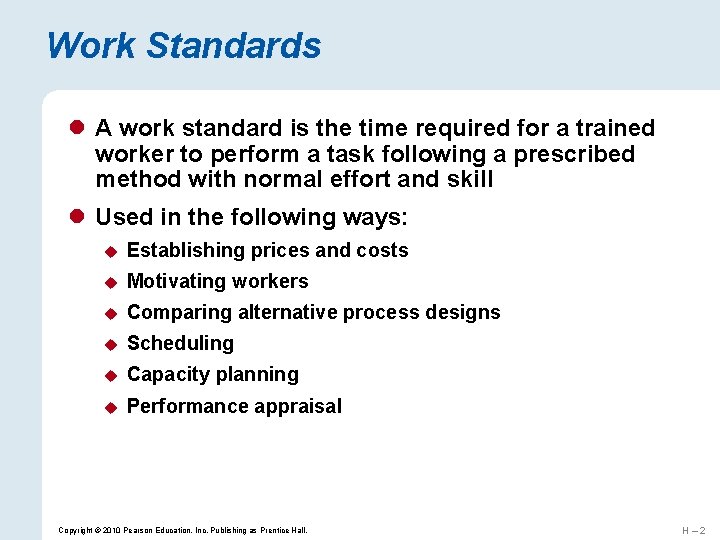 Work Standards

A work standard is the time required for a trained worker to perform a task following a prescribed method with normal effort and skill

Used in the following ways:

Establishing prices and costs

Motivating workers

Comparing alternative process designs

Scheduling

Capacity planning

Performance appraisal

Copyright © 2010 Pearson Education, Inc. Publishing as Prentice Hall.

H – 2